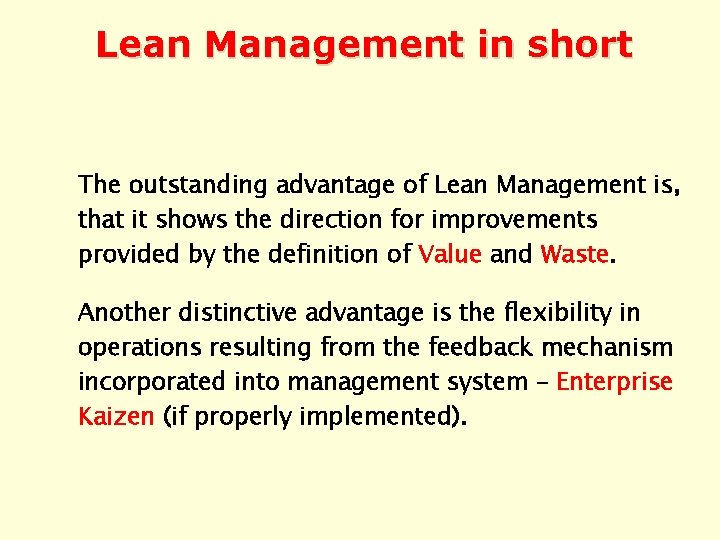 Lean Management in short

The outstanding advantage of Lean Management is, that it shows the direction for improvements provided by the definition of Value and Waste.

Another distinctive advantage is the flexibility in operations resulting from the feedback mechanism incorporated into management system – Enterprise Kaizen (if properly implemented).